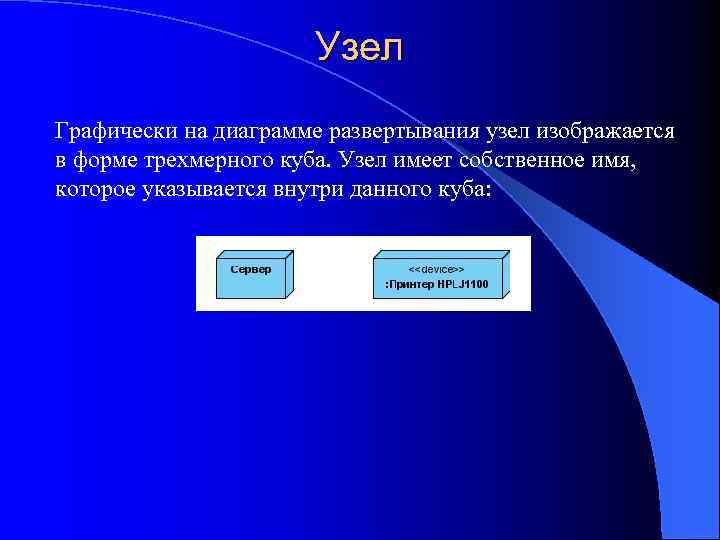 Узел

Графически на диаграмме развертывания узел изображается в форме трехмерного куба. Узел имеет собственное имя, которое указывается внутри данного куба:

Сервер

<<device>>
:Принтер HPLJ1100